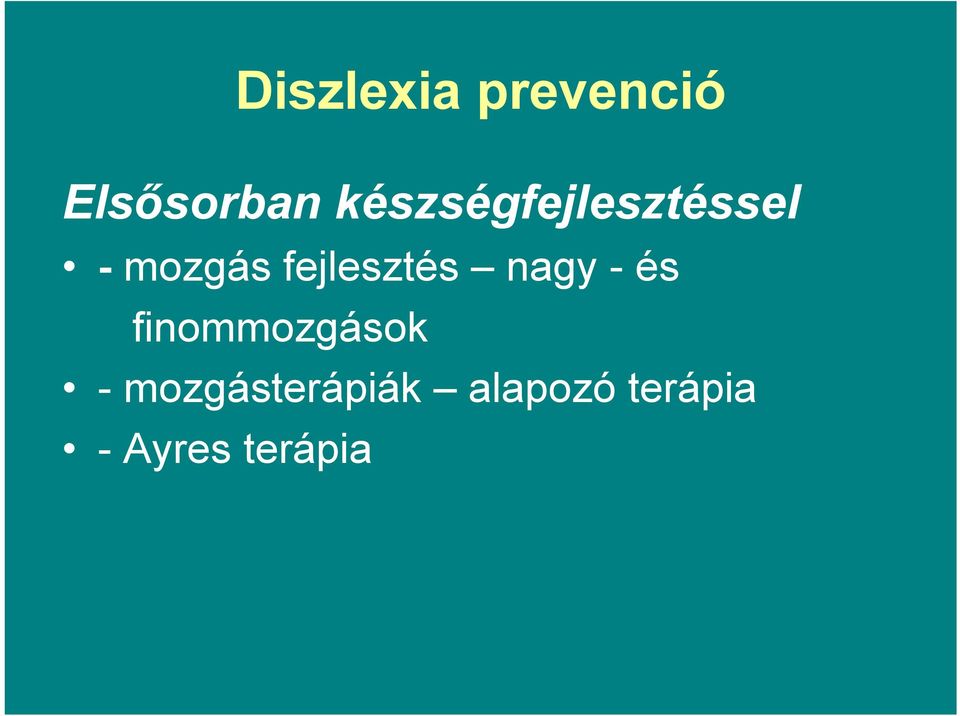 Diszlexia prevenció

Elsősorban készségfejlesztéssel

• - mozgás fejlesztés – nagy - és finommozgások
• - mozgásterápiák – alapozó terápia
• - Ayres terápia